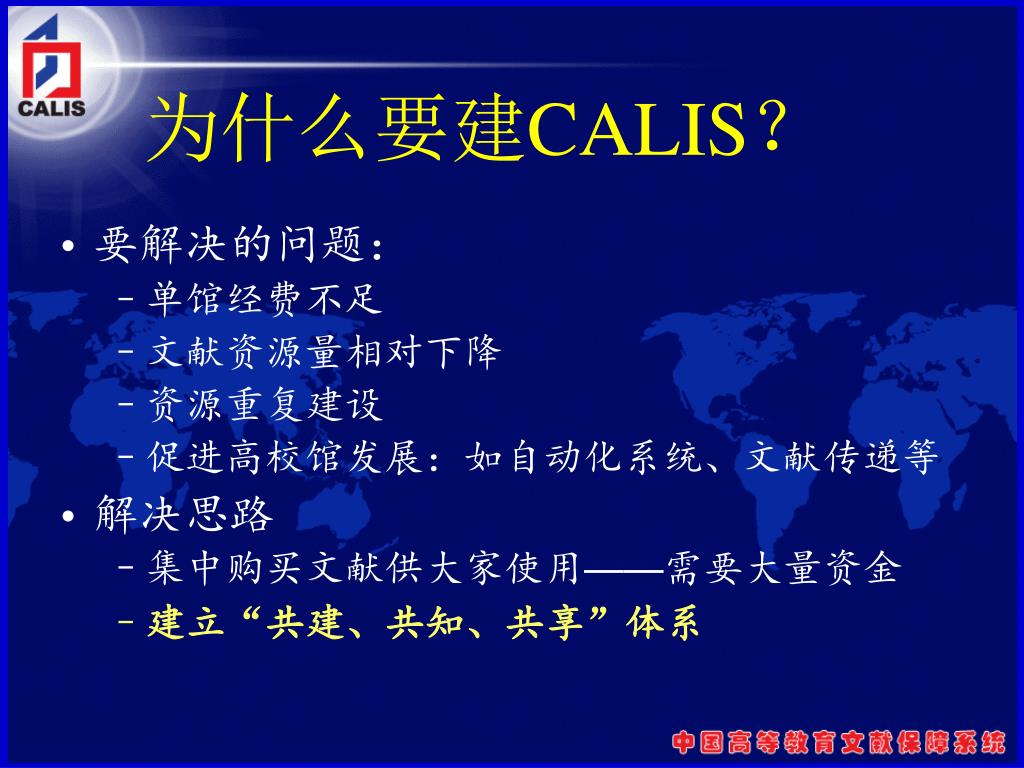 CALIS

为什么要建CALIS？

• 要解决的问题：
– 单馆经费不足
– 文献资源量相对下降
– 资源重复建设
– 促进高校馆发展：如自动化系统、文献传递等

• 解决思路
– 集中购买文献供大家使用——需要大量资金
– 建立“共建、共知、共享”体系

中国高等教育文献保障系统